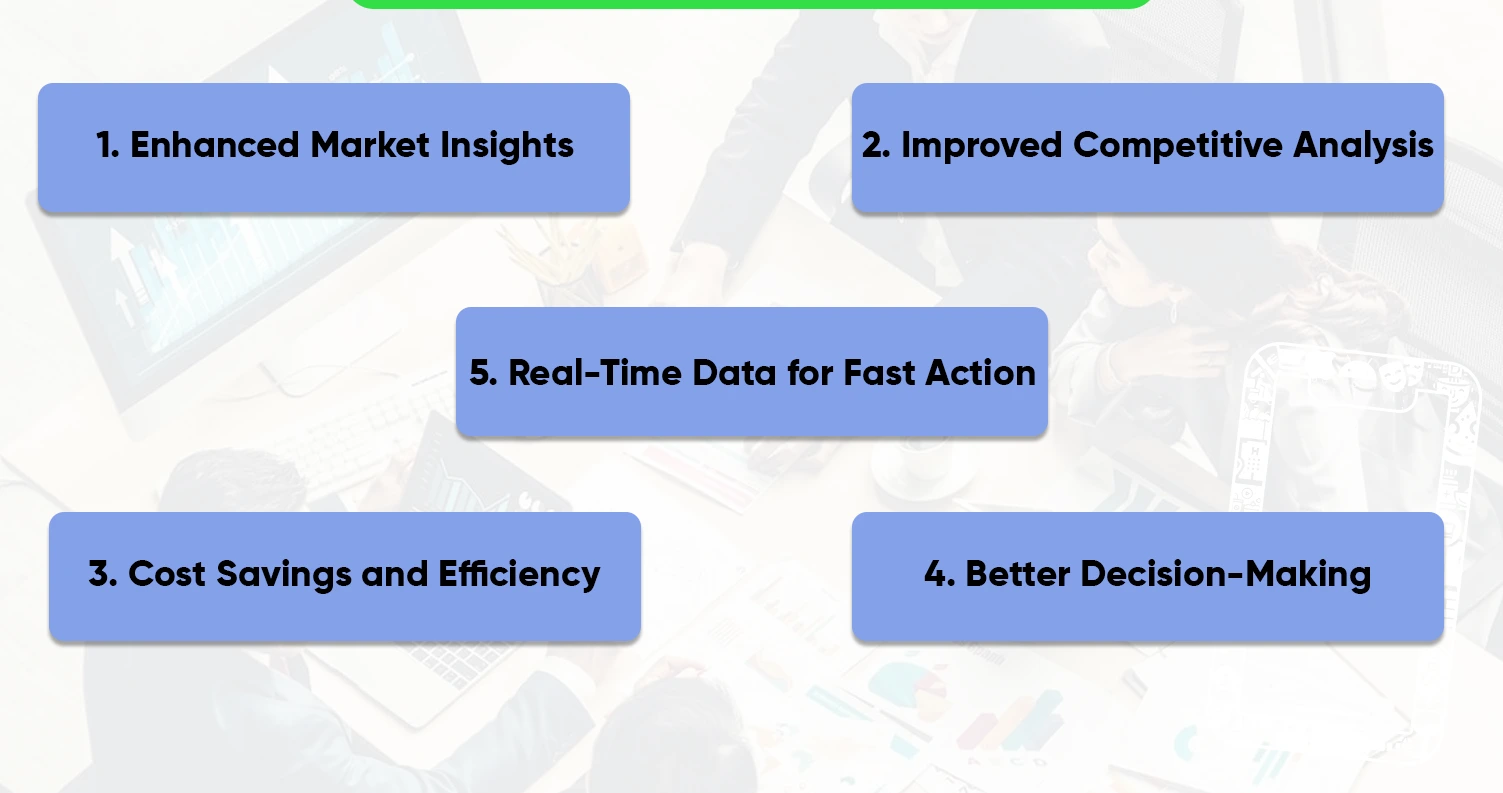 1. Enhanced Market Insights

2. Improved Competitive Analysis

5. Real-Time Data for Fast Action

3. Cost Savings and Efficiency

4. Better Decision-Making